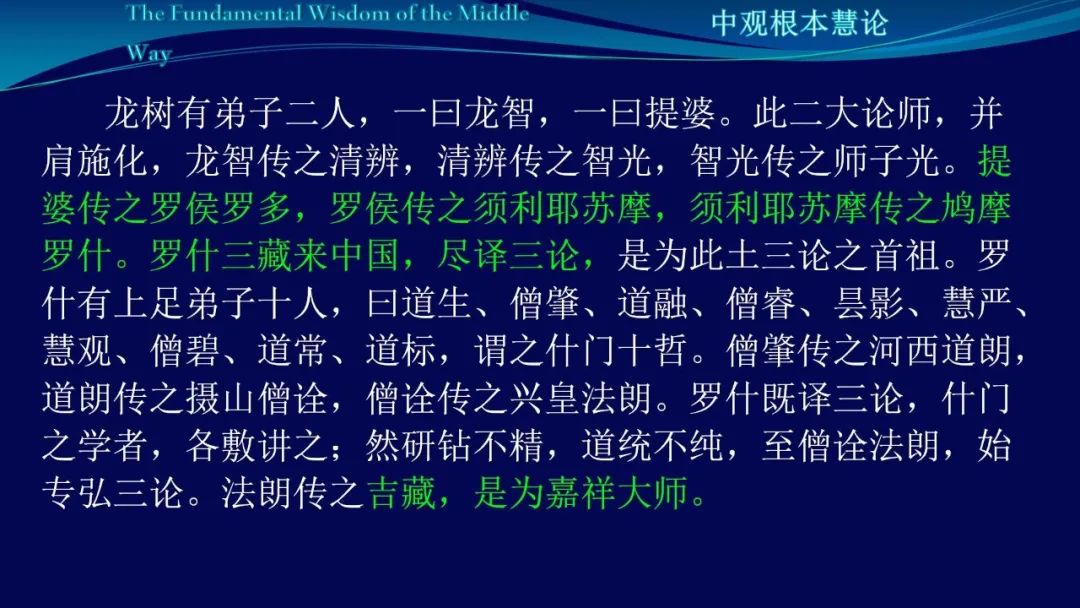 The Fundamental Wisdom of the Middle Way

中观根本慧论

龙树有弟子二人，一曰龙智，一曰提婆。此二大论师，并肩施化，龙智传之清辨，清辨传之智光，智光传之师子光。提婆传之罗侯罗多，罗侯传之须利耶苏摩，须利耶苏摩传之鸠摩罗什。罗什三藏来中国，尽译三论，是为此土三论之首祖。罗什有上足弟子十人，曰道生、僧肇、道融、僧睿、昙影、慧严、慧观、僧碧、道常、道标，谓之什门十哲。僧肇传之河西道朗，道朗传之摄山僧诠，僧诠传之兴皇法朗。罗什既译三论，什门之学者，各敷讲之；然研钻不精，道统不纯，至僧诠法朗，始专弘三论。法朗传之吉藏，是为嘉祥大师。